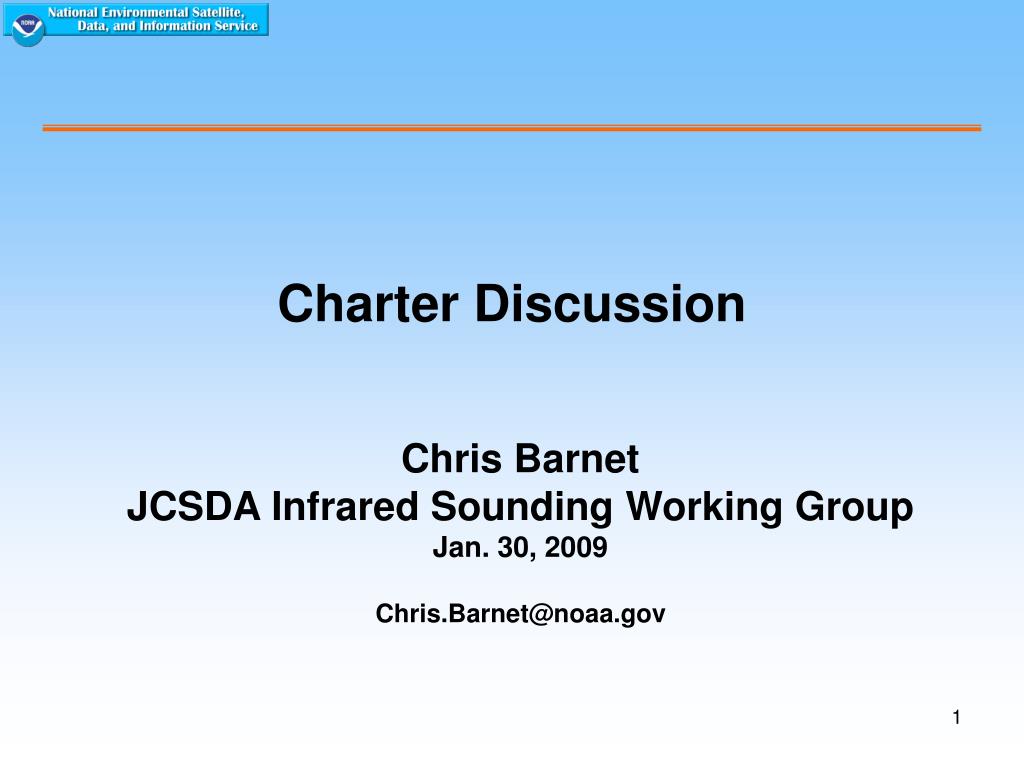 NOAA
National Environmental Satellite, Data, and Information Service

Charter Discussion

Chris Barnet
JCSDA Infrared Sounding Working Group
Jan. 30, 2009

Chris.Barnet@noaa.gov

1